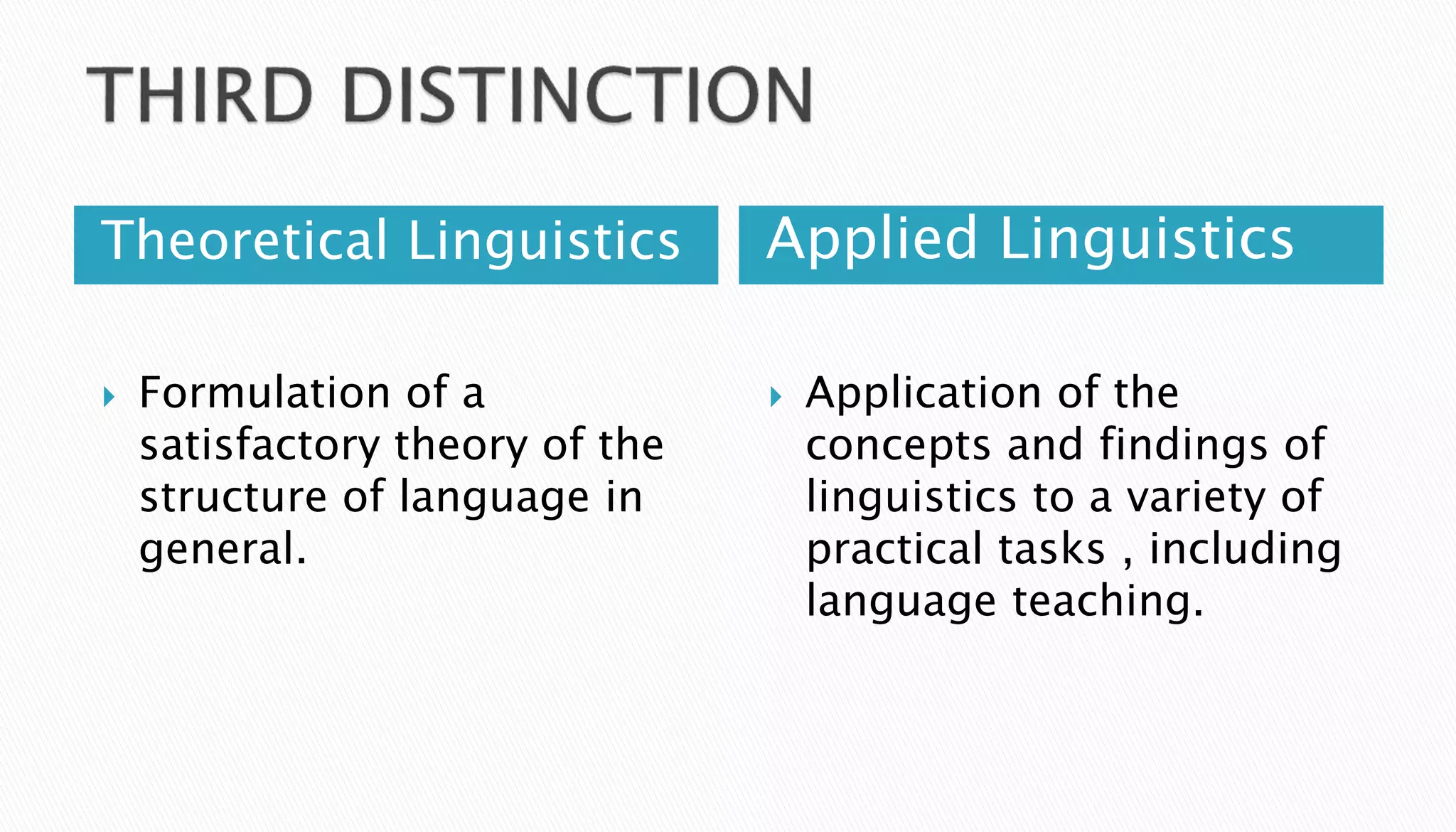 THIRD DISTINCTION

Theoretical Linguistics

Formulation of a satisfactory theory of the structure of language in general.

Applied Linguistics

Application of the concepts and findings of linguistics to a variety of practical tasks , including language teaching.